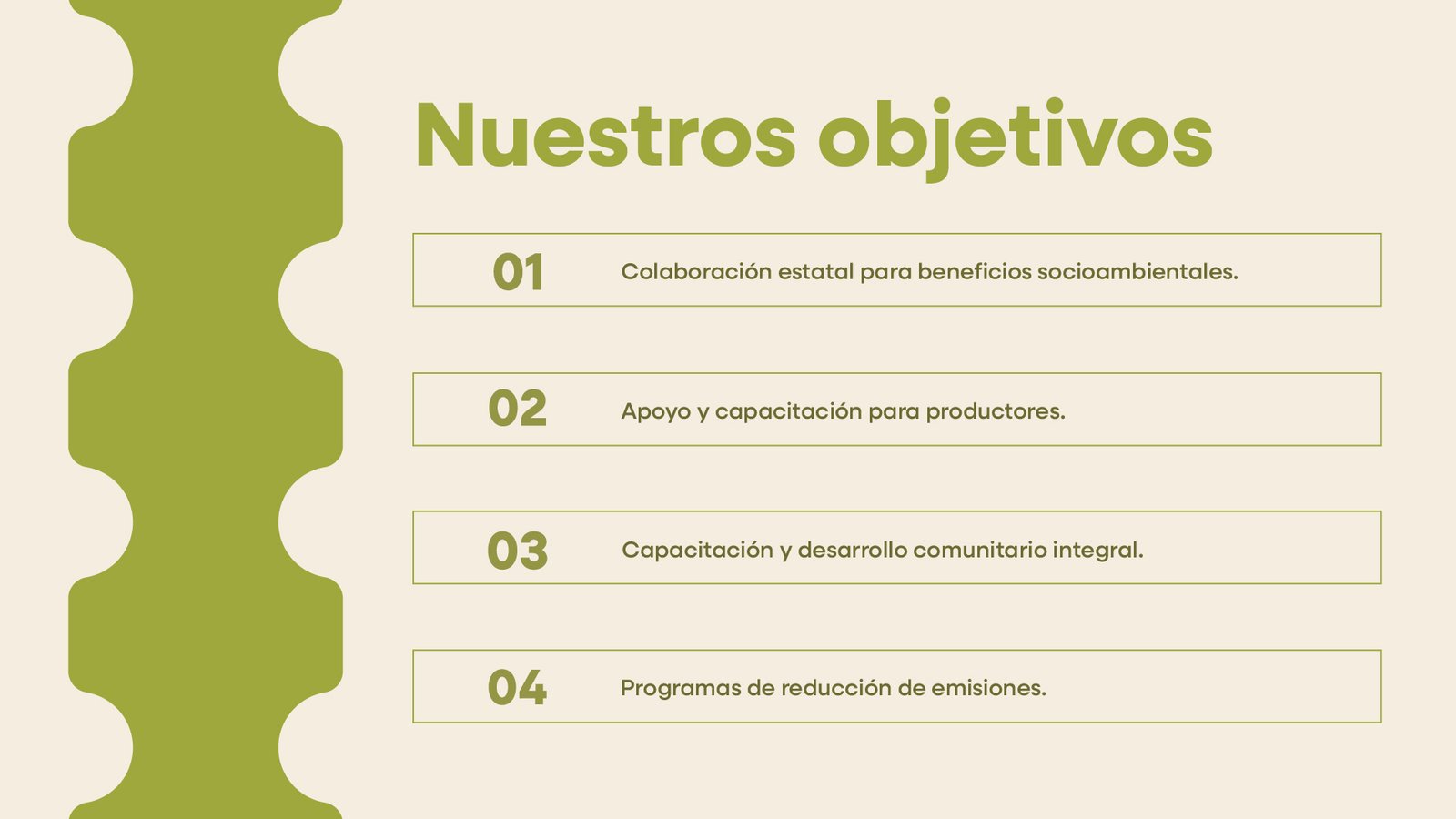 Nuestros objetivos

01 Colaboración estatal para beneficios socioambientales.

02 Apoyo y capacitación para productores.

03 Capacitación y desarrollo comunitario integral.

04 Programas de reducción de emisiones.